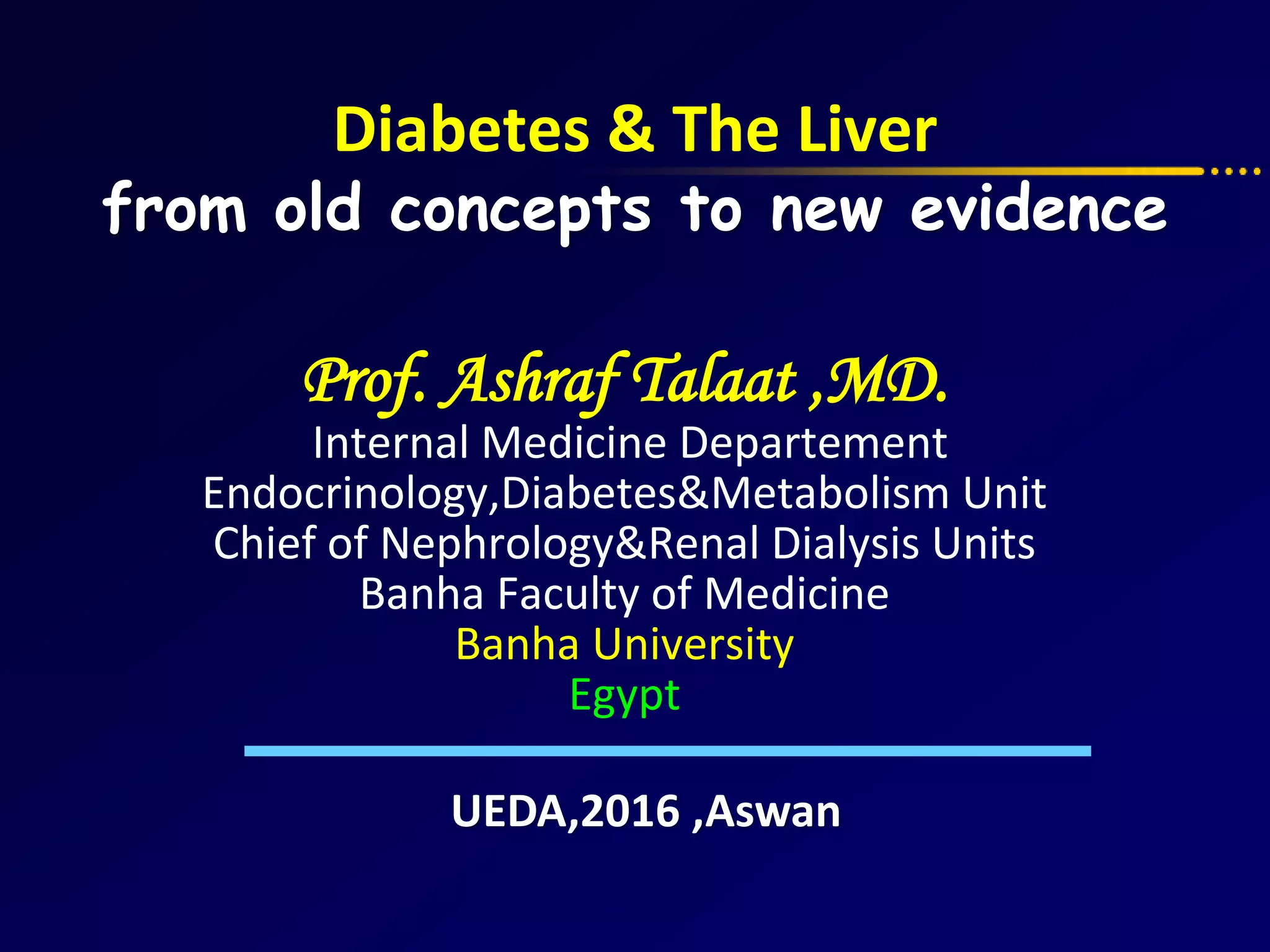 Diabetes & The Liver
from old concepts to new evidence

Prof. Ashraf Talaat ,MD.
Internal Medicine Departement
Endocrinology,Diabetes&Metabolism Unit
Chief of Nephrology&Renal Dialysis Units
Banha Faculty of Medicine
Banha University
Egypt

UEDA,2016 ,Aswan